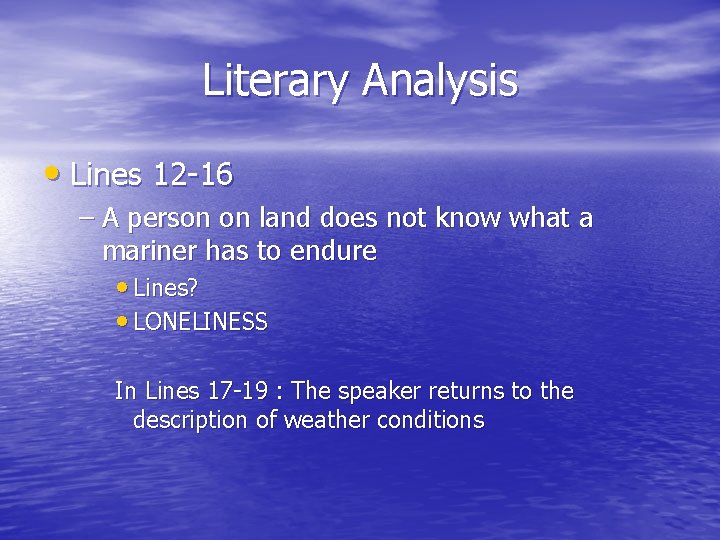 Literary Analysis

• Lines 12-16

– A person on land does not know what a mariner has to endure

• Lines?

• LONELINESS

In Lines 17-19 : The speaker returns to the description of weather conditions